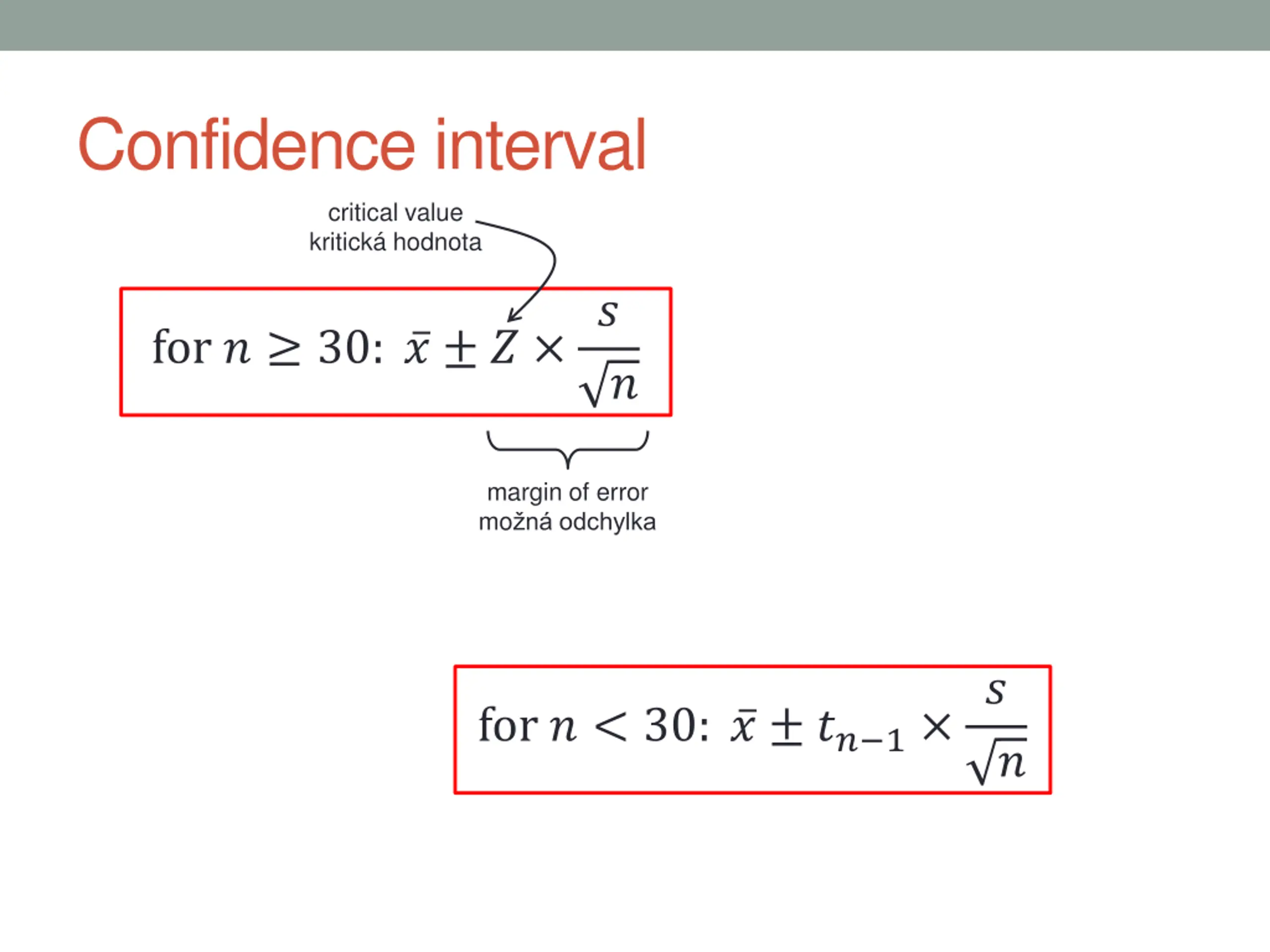 Confidence interval

critical value
kritická hodnota

for $n \geq 30$: $\bar{x} \pm Z \times \frac{s}{\sqrt{n}}$

margin of error
možná odchylka

for $n < 30$: $\bar{x} \pm t_{n-1} \times \frac{s}{\sqrt{n}}$